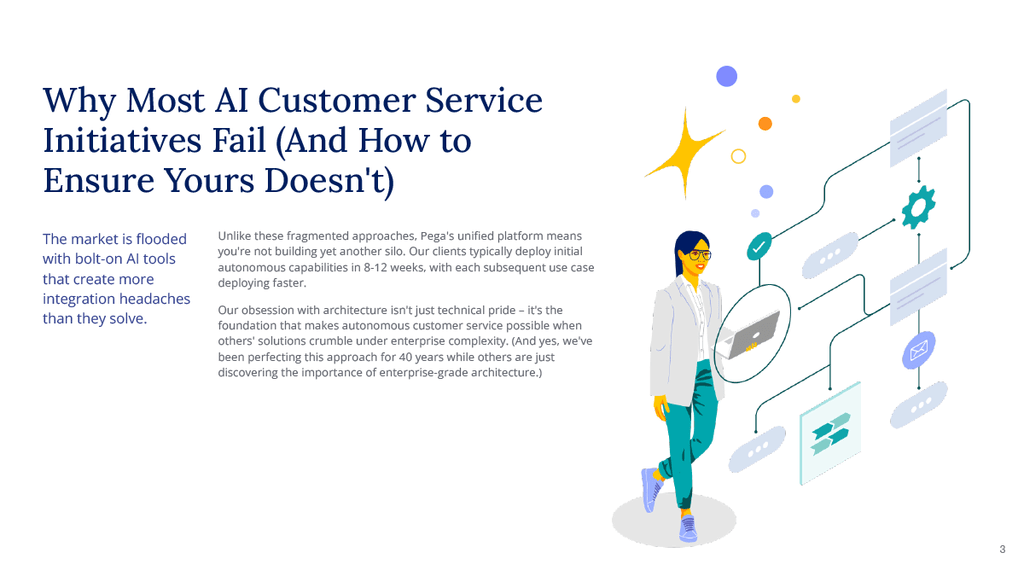 Why Most AI Customer Service Initiatives Fail (And How to Ensure Yours Doesn't)

The market is flooded with bolt-on AI tools that create more integration headaches than they solve.

Unlike these fragmented approaches, Pega's unified platform means you're not building yet another silo. Our clients typically deploy initial autonomous capabilities in 8-12 weeks, with each subsequent use case deploying faster.

Our obsession with architecture isn't just technical pride – it's the foundation that makes autonomous customer service possible when others' solutions crumble under enterprise complexity. (And yes, we've been perfecting this approach for 40 years while others are just discovering the importance of enterprise-grade architecture.)

3